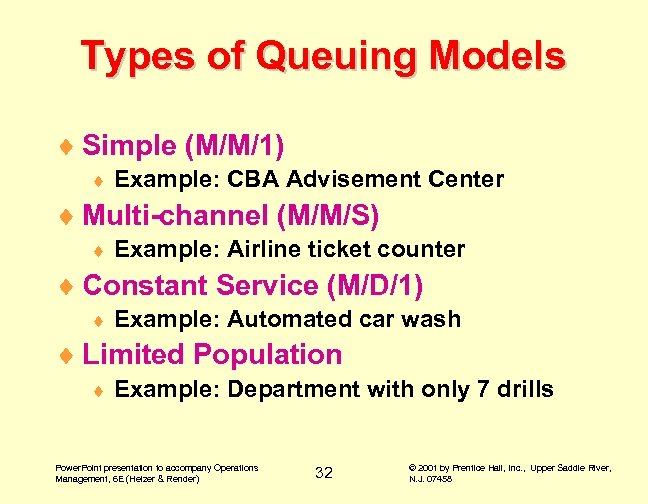 Types of Queuing Models

♦ Simple (M/M/1)
 ♦ Example: CBA Advisement Center
♦ Multi-channel (M/M/S)
 ♦ Example: Airline ticket counter
♦ Constant Service (M/D/1)
 ♦ Example: Automated car wash
♦ Limited Population
 ♦ Example: Department with only 7 drills

PowerPoint presentation to accompany Operations Management, 6E (Heizer & Render)

32

© 2001 by Prentice Hall, Inc., Upper Saddle River, N.J. 07458